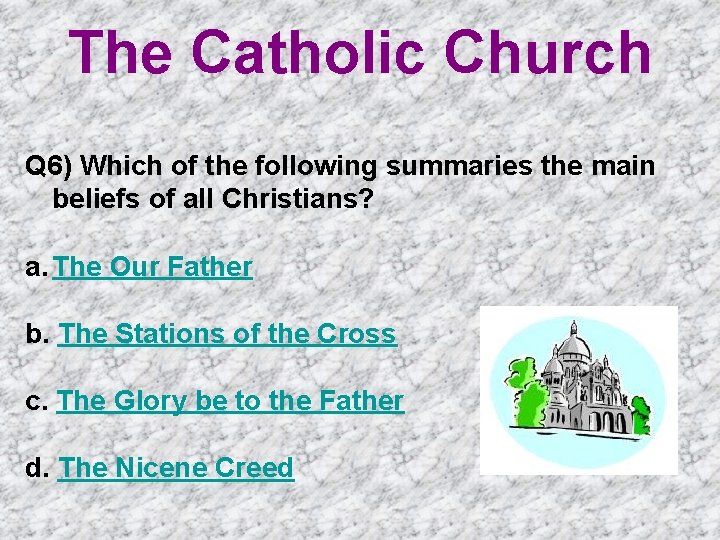 The Catholic Church

Q6) Which of the following summaries the main beliefs of all Christians?

a. The Our Father

b. The Stations of the Cross

c. The Glory be to the Father

d. The Nicene Creed